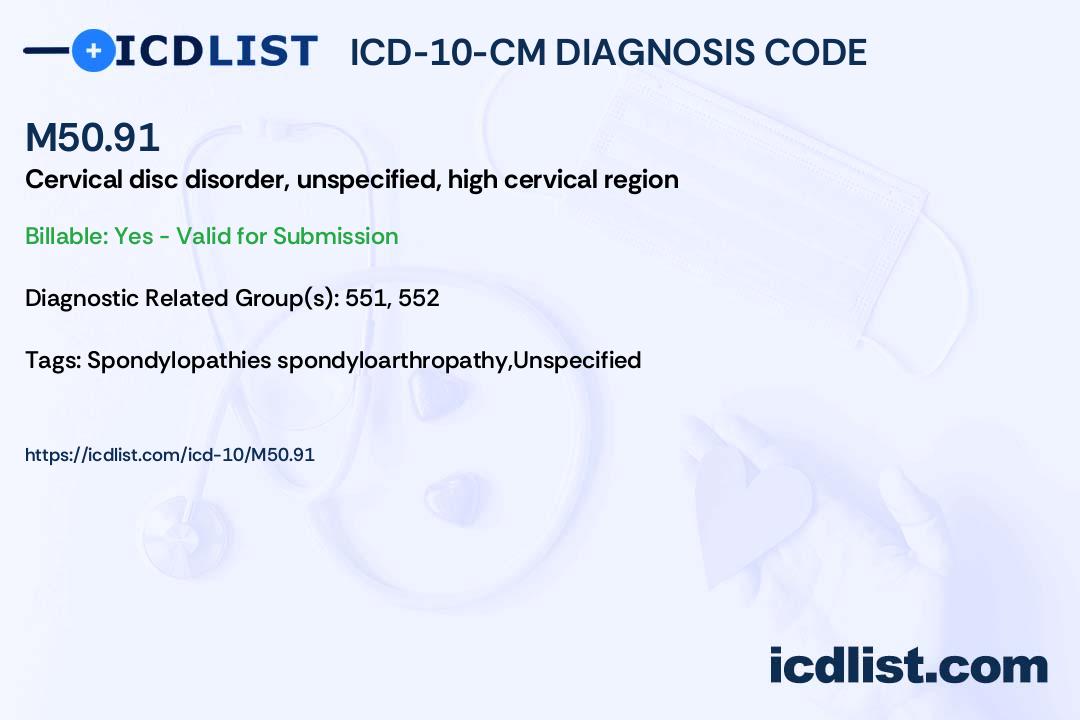 ICDLIST ICD-10-CM DIAGNOSIS CODE

M50.91

Cervical disc disorder, unspecified, high cervical region

Billable: Yes - Valid for Submission

Diagnostic Related Group(s): 551, 552

Tags: Spondylopathies spondyloarthropathy,Unspecified

https://icdlist.com/icd-10/M50.91

icdlist.com